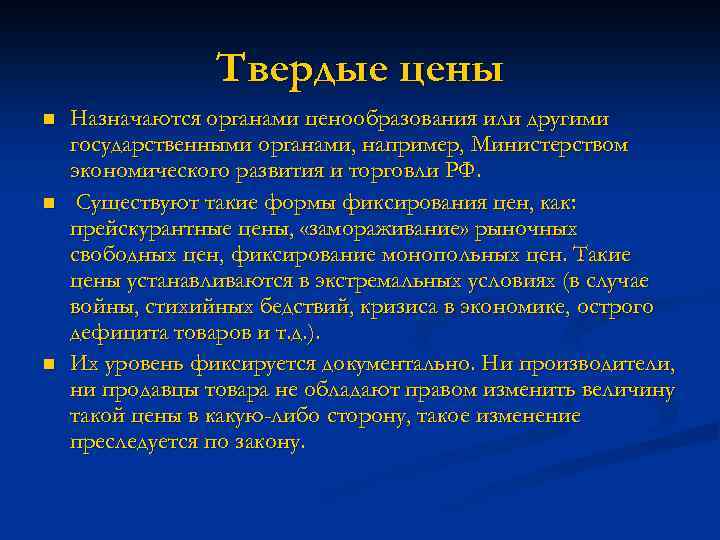 Твердые цены

■ Назначаются органами ценообразования или другими государственными органами, например, Министерством экономического развития и торговли РФ.

■ Существуют такие формы фиксирования цен, как: прейскурантные цены, «замораживание» рыночных свободных цен, фиксирование монопольных цен. Такие цены устанавливаются в экстремальных условиях (в случае войны, стихийных бедствий, кризиса в экономике, острого дефицита товаров и т.д.).

■ Их уровень фиксируется документально. Ни производители, ни продавцы товара не обладают правом изменить величину такой цены в какую-либо сторону, такое изменение преследуется по закону.